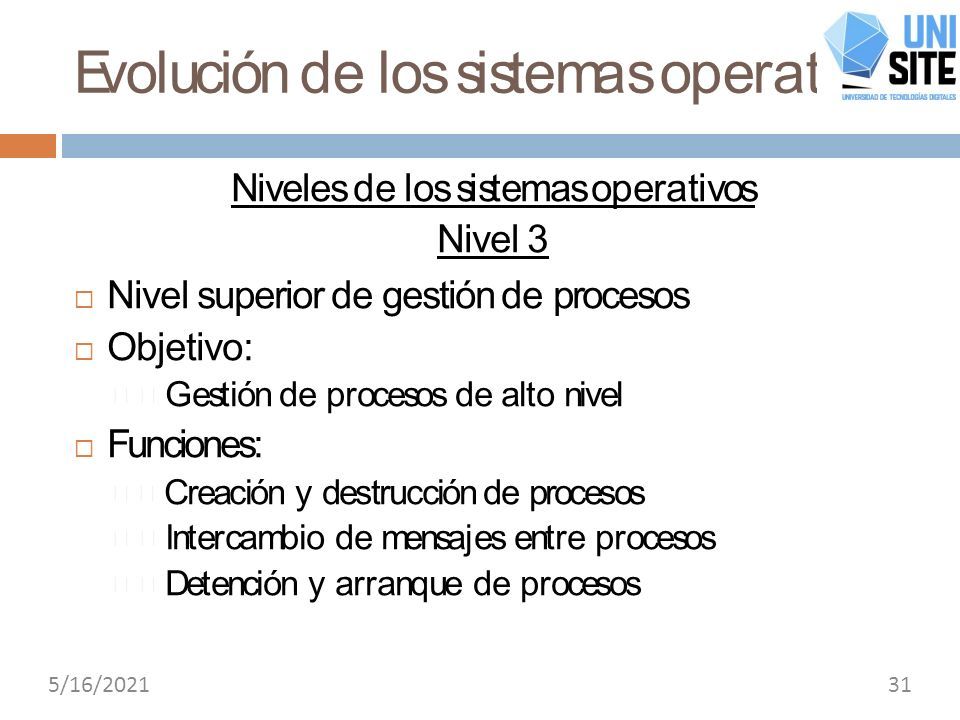 Evolución de los sistemas operat

UNI SITE
UNIVERSIDAD DE TECNOLOGÍAS DIGITALES

Niveles de los sistemas operativos
Nivel 3

□ Nivel superior de gestión de procesos
□ Objetivo:
Gestión de procesos de alto nivel
□ Funciones:
Creación y destrucción de procesos
Intercambio de mensajes entre procesos
Detención y arranque de procesos

5/16/2021
31